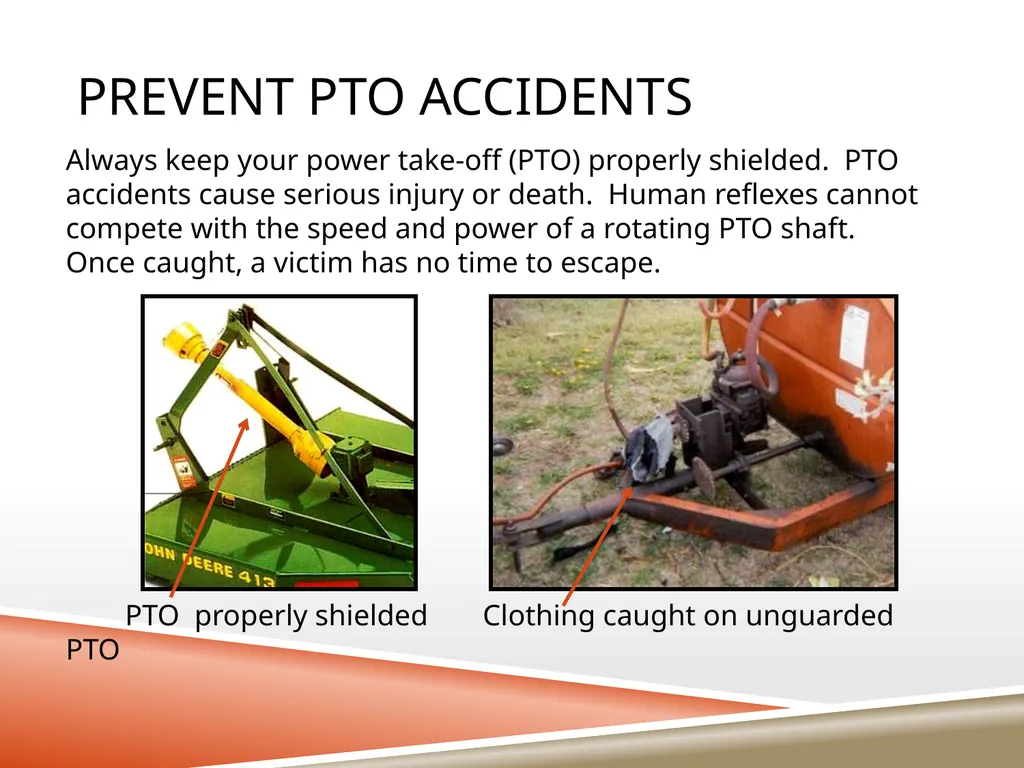 PREVENT PTO ACCIDENTS

Always keep your power take-off (PTO) properly shielded. PTO accidents cause serious injury or death. Human reflexes cannot compete with the speed and power of a rotating PTO shaft. Once caught, a victim has no time to escape.

OHN DEERE 413

PTO properly shielded Clothing caught on unguarded PTO